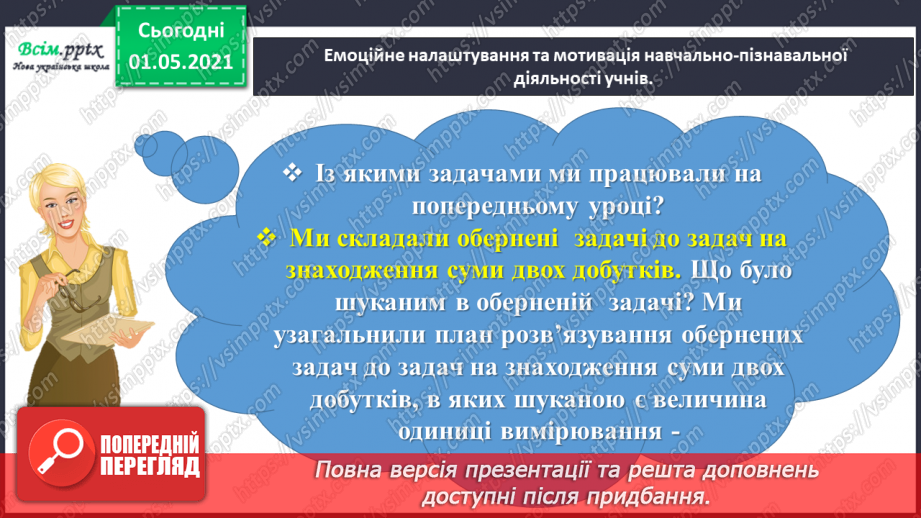 Всім.pptx
Нова українська школа

Сьогодні
01.05.2021

Емоційне налаштування та мотивація навчально-пізнавальної діяльності учнів.

❖ Із якими задачами ми працювали на попередньому уроці?
❖ Ми складали обернені задачі до задач на знаходження суми двох добутків. Що було шуканим в оберненій задачі? Ми узагальнили план розв'язування обернених задач до задач на знаходження суми двох добутків, в яких шуканою є величина одиниці вимірювання -

ПОПЕРЕДНІЙ ПЕРЕГЛЯД

Повна версія презентації та решта доповнень доступні після придбання.

https://vsimpptx.com